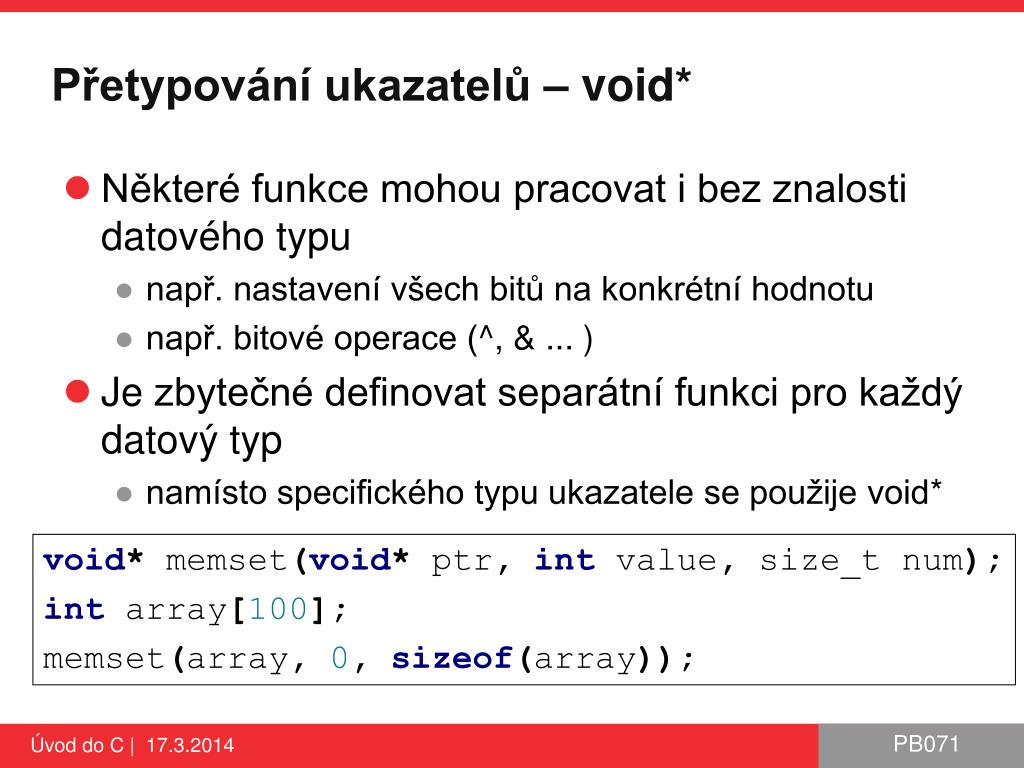 Přetypování ukazatelů – void*

Některé funkce mohou pracovat i bez znalosti datového typu

např. nastavení všech bitů na konkrétní hodnotu

např. bitové operace (^, & ... )

Je zbytečné definovat separátní funkci pro každý datový typ

namísto specifického typu ukazatele se použije void*

void* memset(void* ptr, int value, size_t num);
int array[100];
memset(array, 0, sizeof(array));

Úvod do C | 17.3.2014

PB071